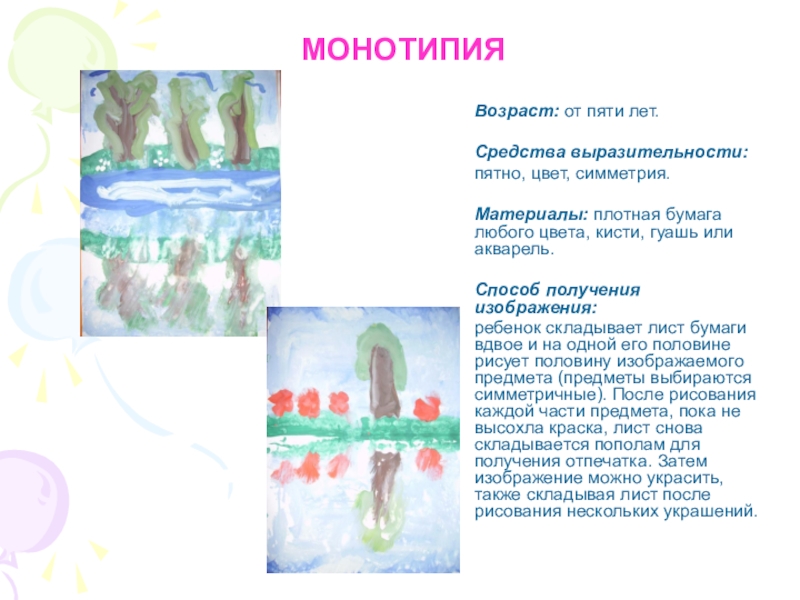 МОНОТИПИЯ

Возраст: от пяти лет.

Средства выразительности:
пятно, цвет, симметрия.

Материалы: плотная бумага любого цвета, кисти, гуашь или акварель.

Способ получения изображения:
ребенок складывает лист бумаги вдвое и на одной его половине рисует половину изображаемого предмета (предметы выбираются симметричные). После рисования каждой части предмета, пока не высохла краска, лист снова складывается пополам для получения отпечатка. Затем изображение можно украсить, также складывая лист после рисования нескольких украшений.